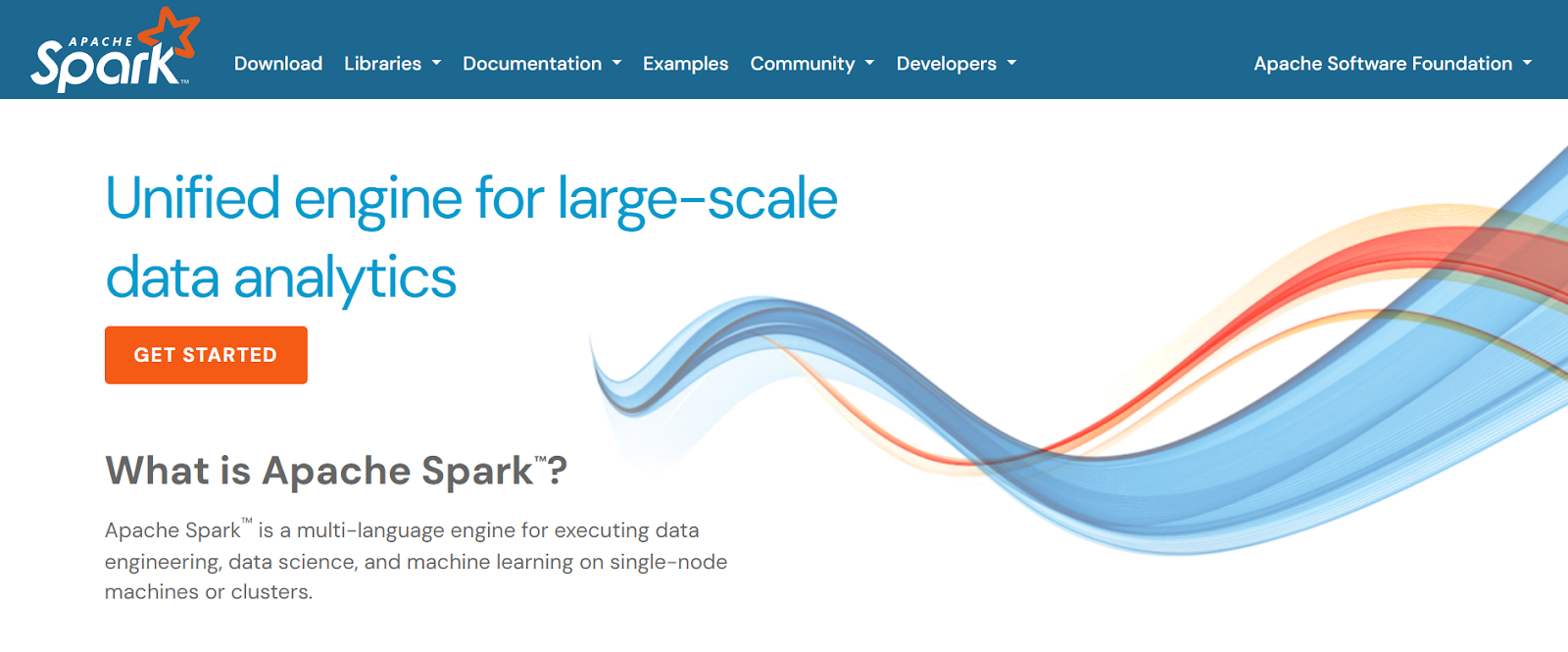 APACHE Spark™

Download Libraries Documentation Examples Community Developers

Apache Software Foundation

Unified engine for large-scale data analytics

GET STARTED

What is Apache Spark™?

Apache Spark™ is a multi-language engine for executing data engineering, data science, and machine learning on single-node machines or clusters.